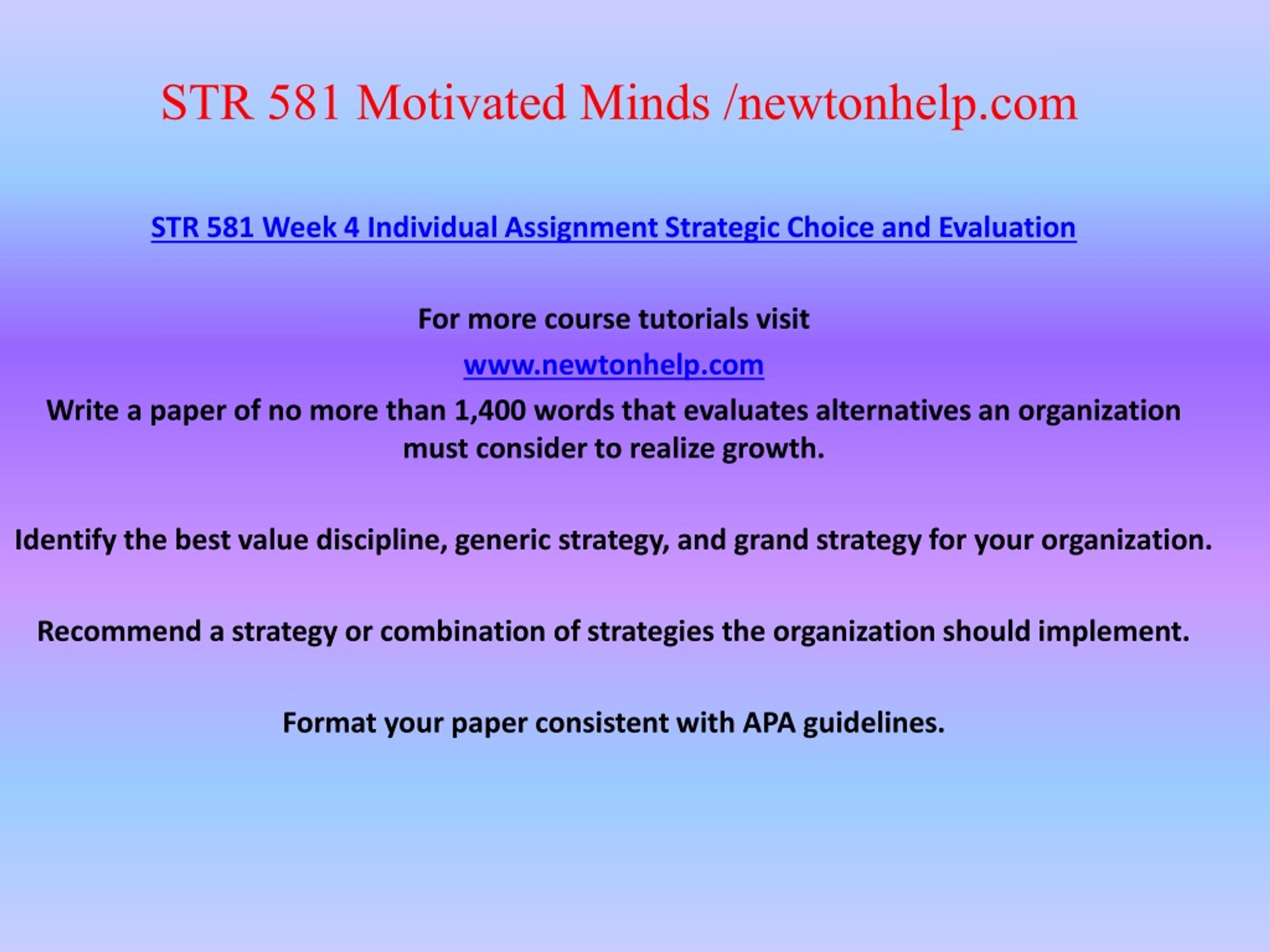 STR 581 Motivated Minds /newtonhelp.com

STR 581 Week 4 Individual Assignment Strategic Choice and Evaluation

For more course tutorials visit

www.newtonhelp.com

Write a paper of no more than 1,400 words that evaluates alternatives an organization must consider to realize growth.

Identify the best value discipline, generic strategy, and grand strategy for your organization.

Recommend a strategy or combination of strategies the organization should implement.

Format your paper consistent with APA guidelines.